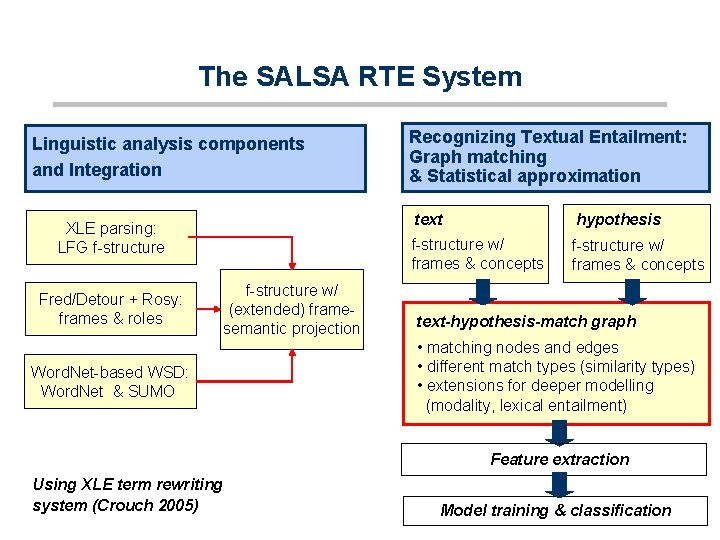 The SALSA RTE System

Linguistic analysis components and Integration

XLE parsing: LFG f-structure

Fred/Detour + Rosy: frames & roles

WordNet-based WSD: WordNet & SUMO

f-structure w/ (extended) frame-semantic projection

Using XLE term rewriting system (Crouch 2005)

Recognizing Textual Entailment: Graph matching & Statistical approximation

text
f-structure w/ frames & concepts

hypothesis
f-structure w/ frames & concepts

text-hypothesis-match graph
• matching nodes and edges
• different match types (similarity types)
• extensions for deeper modelling (modality, lexical entailment)

Feature extraction

Model training & classification